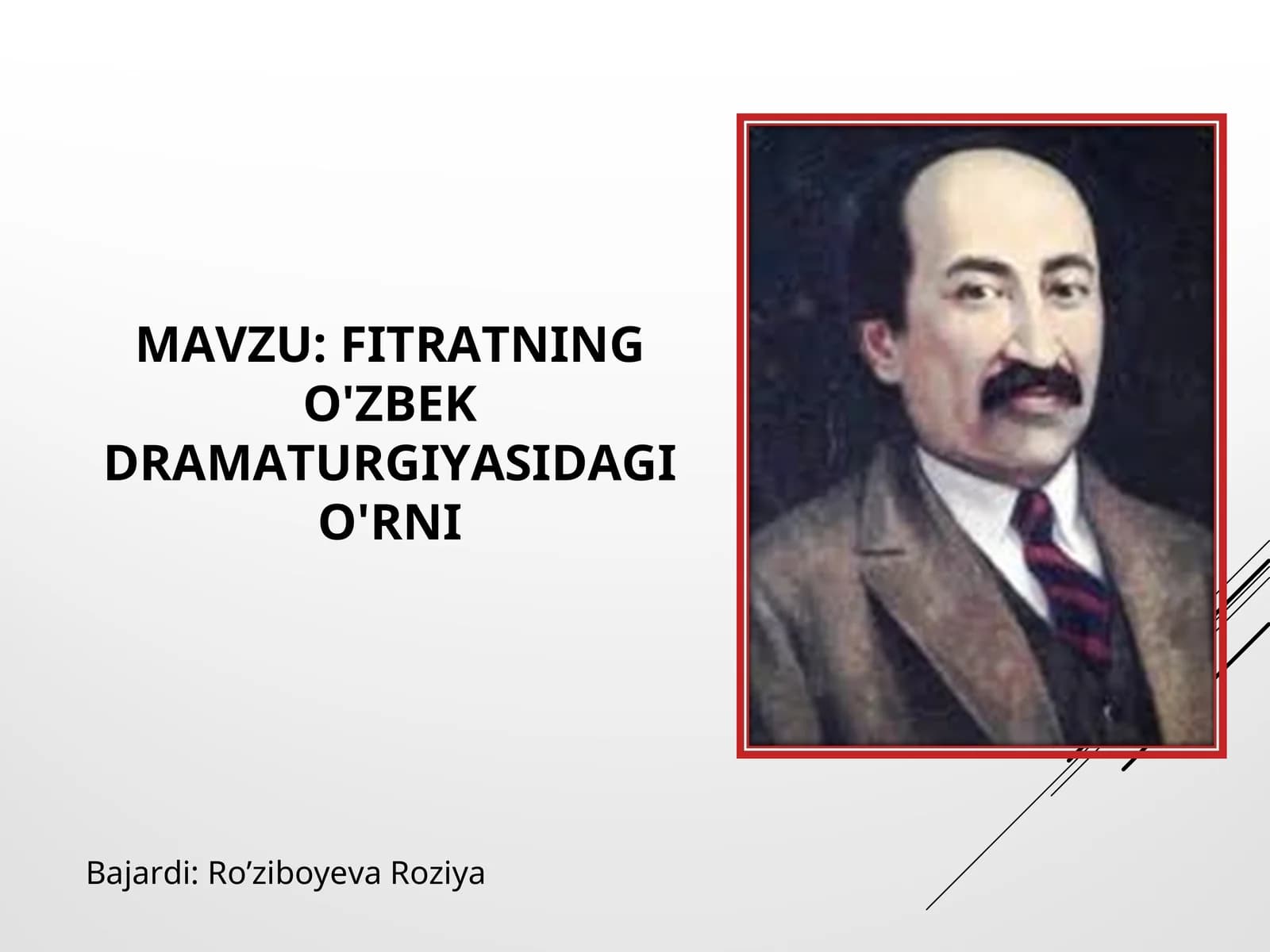 MAVZU: FITRATNING O'ZBEK DRAMATURGIYASIDAGI O'RNI

Bajardi: Ro’ziboyeva Roziya